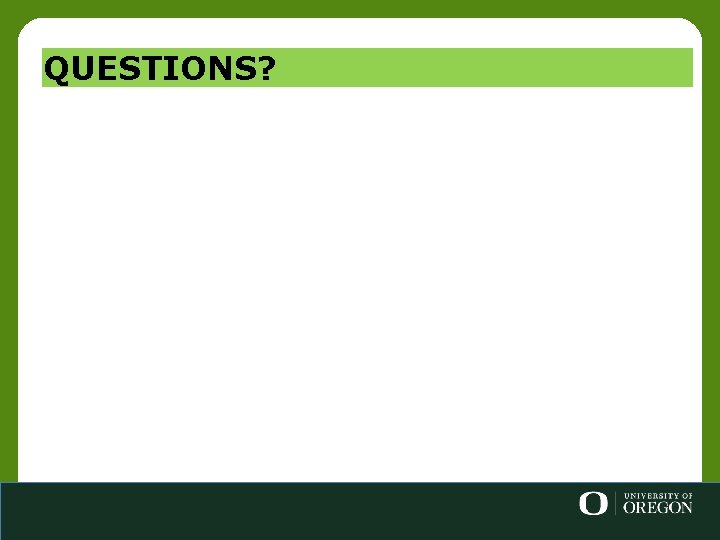 QUESTIONS?

O UNIVERSITY OF OREGON